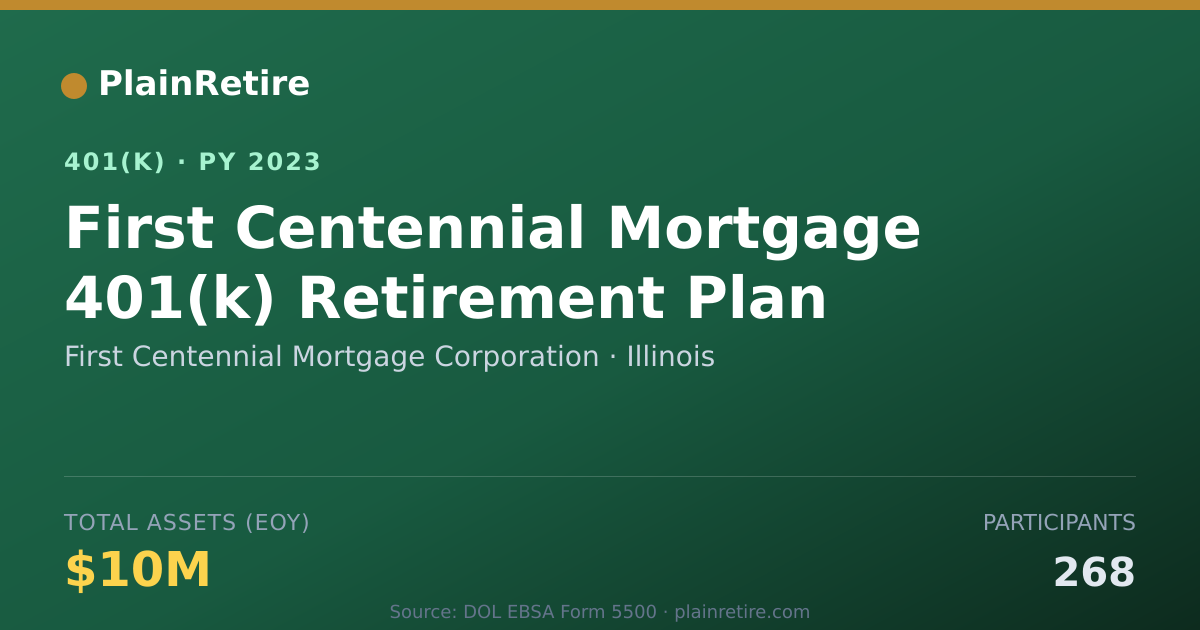 PlainRetire

401(K) · PY 2023

First Centennial Mortgage 401(k) Retirement Plan

First Centennial Mortgage Corporation · Illinois

TOTAL ASSETS (EOY)

$10M

PARTICIPANTS

268

Source: DOL EBSA Form 5500 · plainretire.com